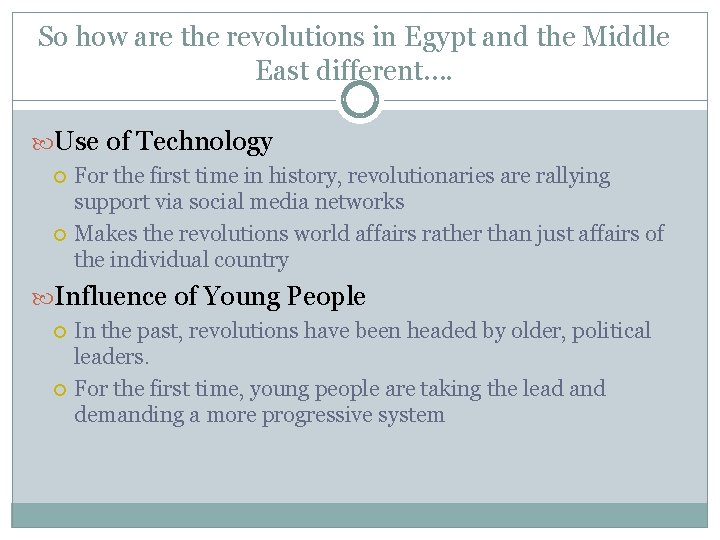 So how are the revolutions in Egypt and the Middle East different….

Use of Technology

For the first time in history, revolutionaries are rallying support via social media networks

Makes the revolutions world affairs rather than just affairs of the individual country

Influence of Young People

In the past, revolutions have been headed by older, political leaders.

For the first time, young people are taking the lead and demanding a more progressive system